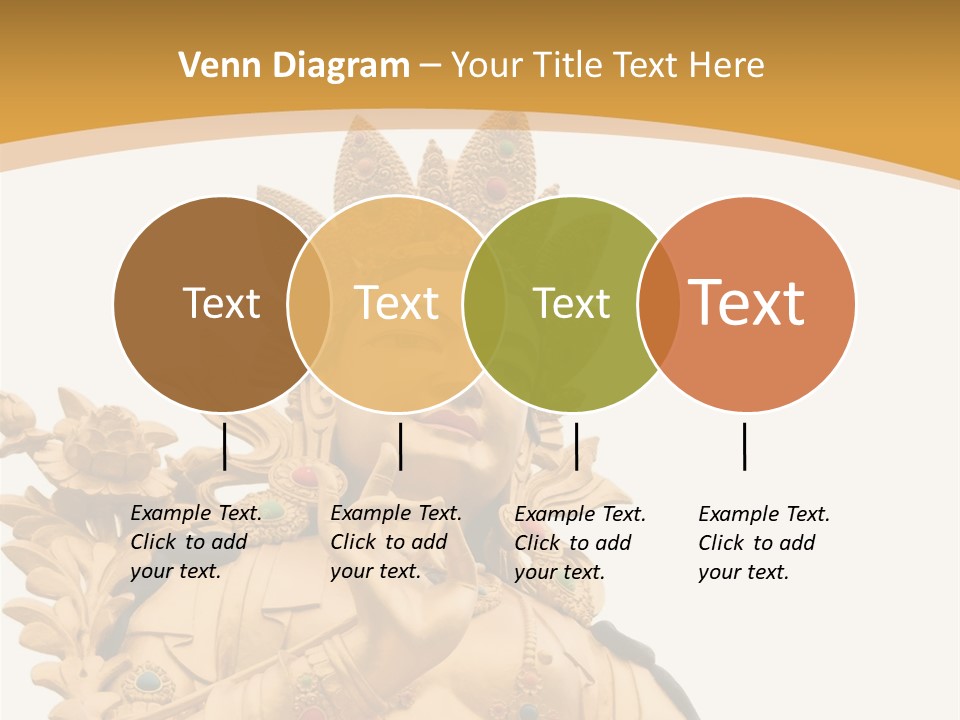 Venn Diagram – Your Title Text Here

Text

Text

Text

Text

Example Text. Click to add your text.

Example Text. Click to add your text.

Example Text. Click to add your text.

Example Text. Click to add your text.